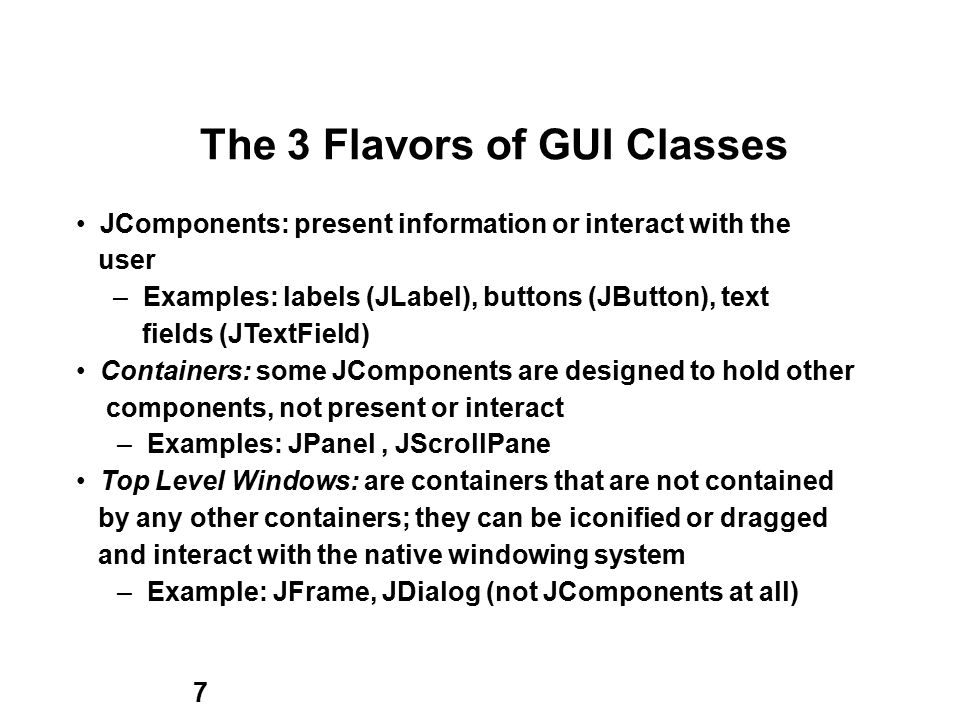 The 3 Flavors of GUI Classes

• JComponents: present information or interact with the user
  – Examples: labels (JLabel), buttons (JButton), text fields (JTextField)
• Containers: some JComponents are designed to hold other components, not present or interact
  – Examples: JPanel , JScrollPane
• Top Level Windows: are containers that are not contained by any other containers; they can be iconified or dragged and interact with the native windowing system
  – Example: JFrame, JDialog (not JComponents at all)

7